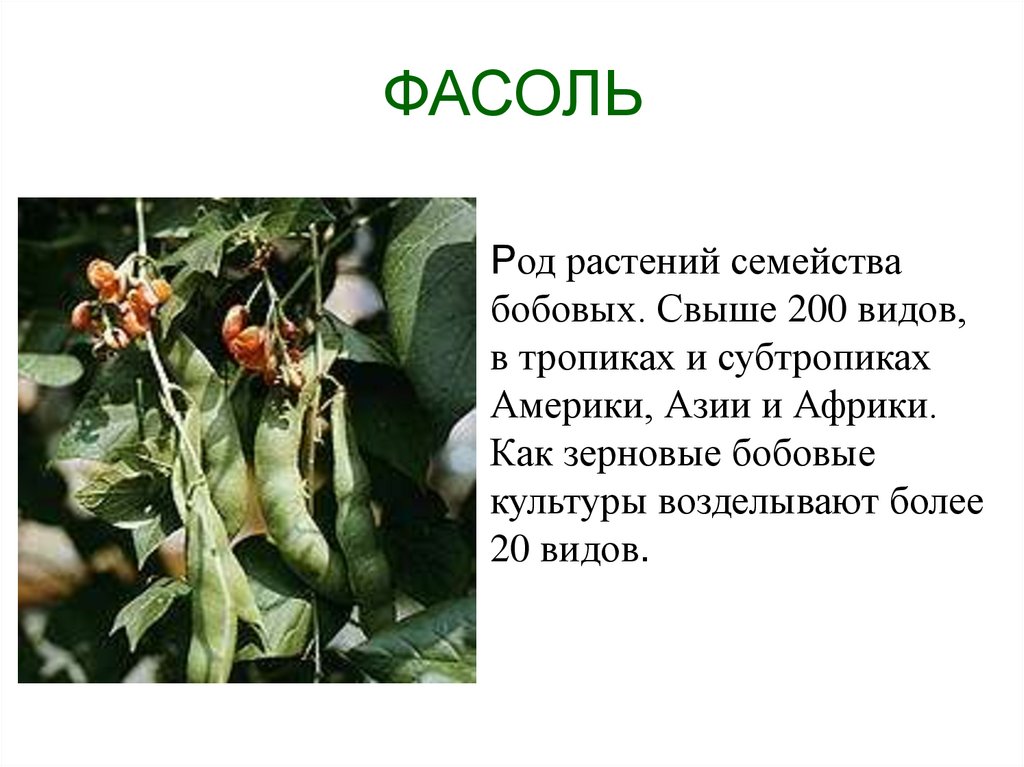 ФАСОЛЬ

Род растений семейства бобовых. Свыше 200 видов, в тропиках и субтропиках Америки, Азии и Африки. Как зерновые бобовые культуры возделывают более 20 видов.